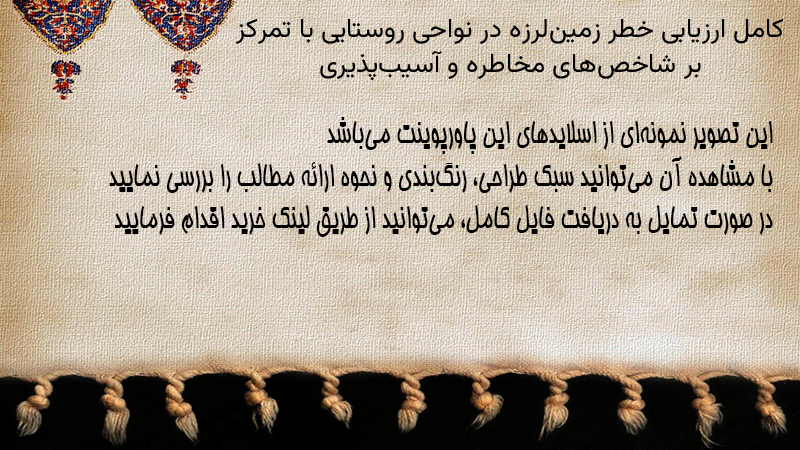 کامل ارزیابی خطر زمین‌لرزه در نواحی روستایی با تمرکز بر شاخص‌های مخاطره و آسیب‌پذیری

این تصویر نمونه‌ای از اسلایدهای این پاورپوینت می‌باشد
با مشاهده آن می‌توانید سبک طراحی، رنگ‌بندی و نحوه ارائه مطالب را بررسی نمایید
در صورت تمایل به دریافت فایل کامل، می‌توانید از طریق لینک خرید اقدام فرمایید